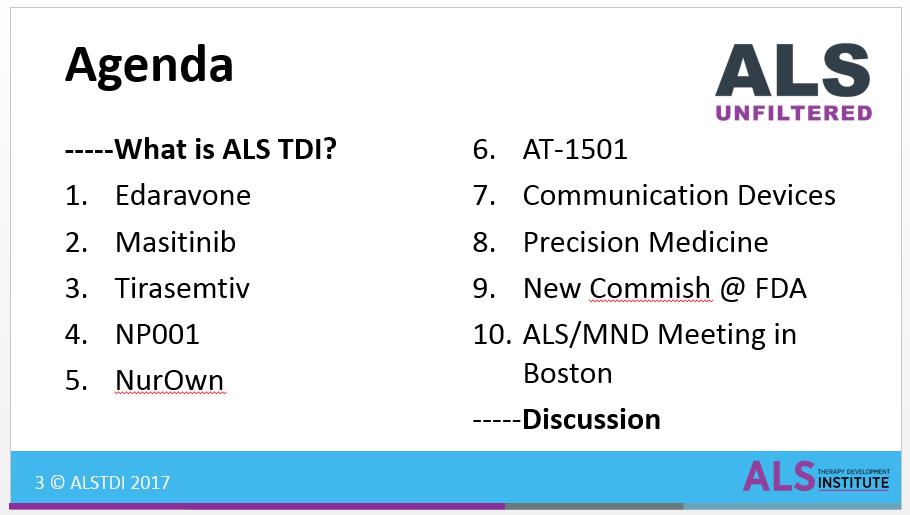 Agenda

ALS UNFILTERED

-----What is ALS TDI?
1. Edaravone
2. Masitinib
3. Tirasemtiv
4. NP001
5. NurOwn

6. AT-1501
7. Communication Devices
8. Precision Medicine
9. New Commish @ FDA
10. ALS/MND Meeting in Boston
-----Discussion

3 © ALSTDI 2017

ALS THERAPY DEVELOPMENT INSTITUTE